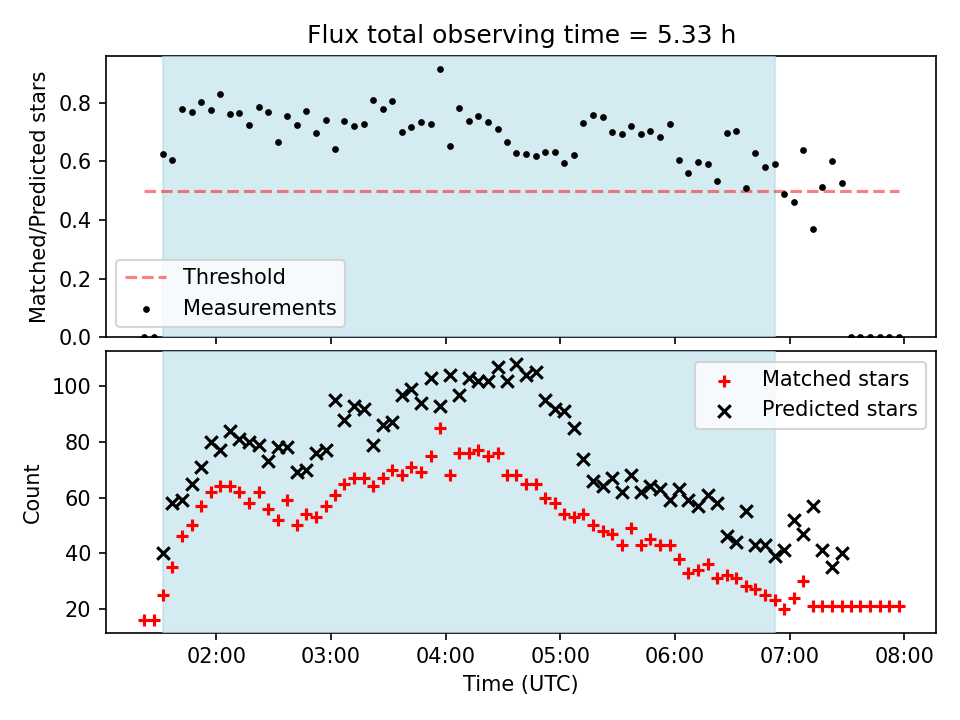 Flux total observing time = 5.33 h

Matched/Predicted stars

0.8
0.6
0.4
0.2
0.0

Threshold
Measurements

Count

100
80
60
40
20

Matched stars
Predicted stars

02:00
03:00
04:00
05:00
06:00
07:00
08:00

Time (UTC)